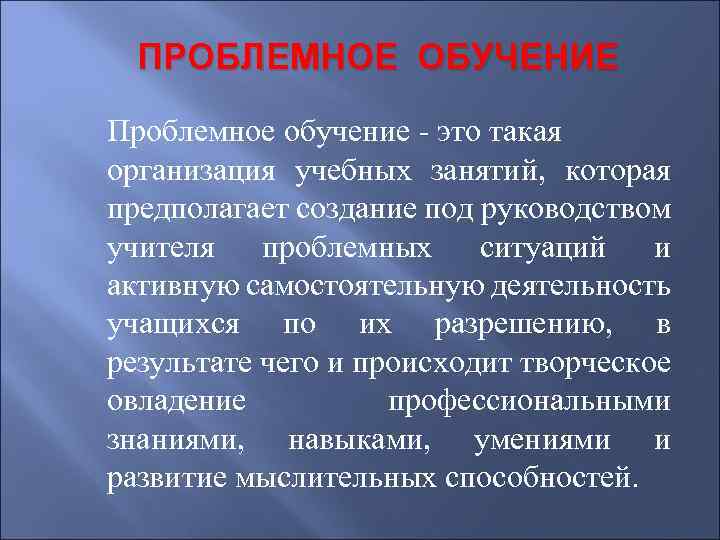 ПРОБЛЕМНОЕ ОБУЧЕНИЕ

Проблемное обучение - это такая организация учебных занятий, которая предполагает создание под руководством учителя проблемных ситуаций и активную самостоятельную деятельность учащихся по их разрешению, в результате чего и происходит творческое овладение профессиональными знаниями, навыками, умениями и развитие мыслительных способностей.